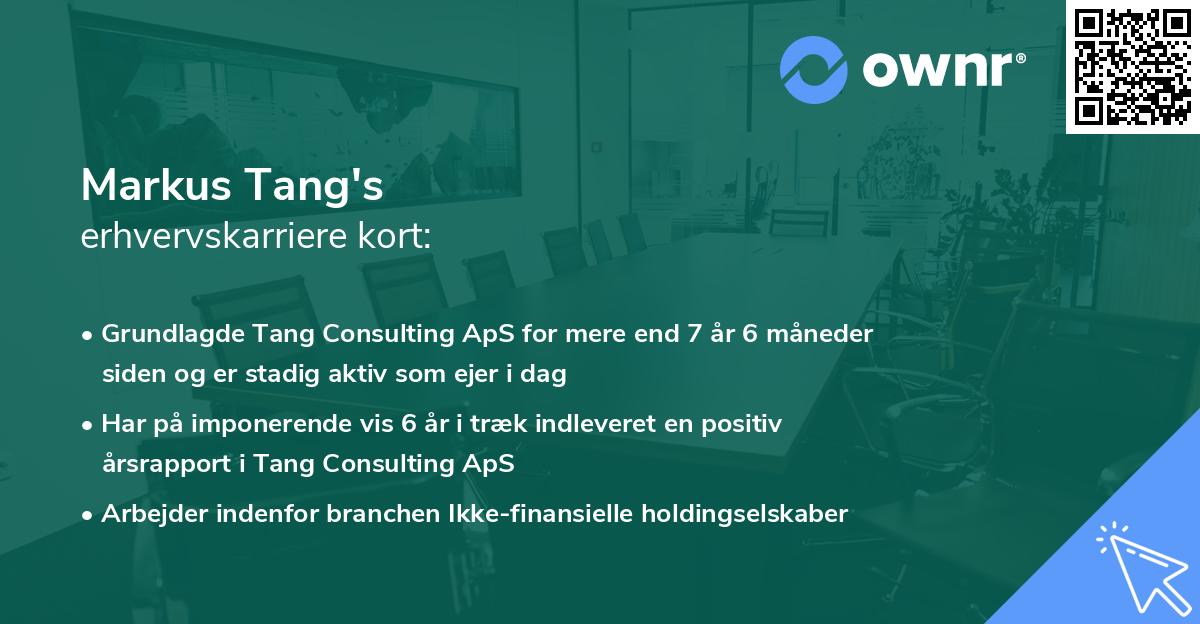 ownr®

Markus Tang's
erhvervskarriere kort:

• Grundlagde Tang Consulting ApS for mere end 7 år 6 måneder siden og er stadig aktiv som ejer i dag

• Har på imponerende vis 6 år i træk indleveret en positiv årsrapport i Tang Consulting ApS

• Arbejder indenfor branchen Ikke-finansielle holdingselskaber